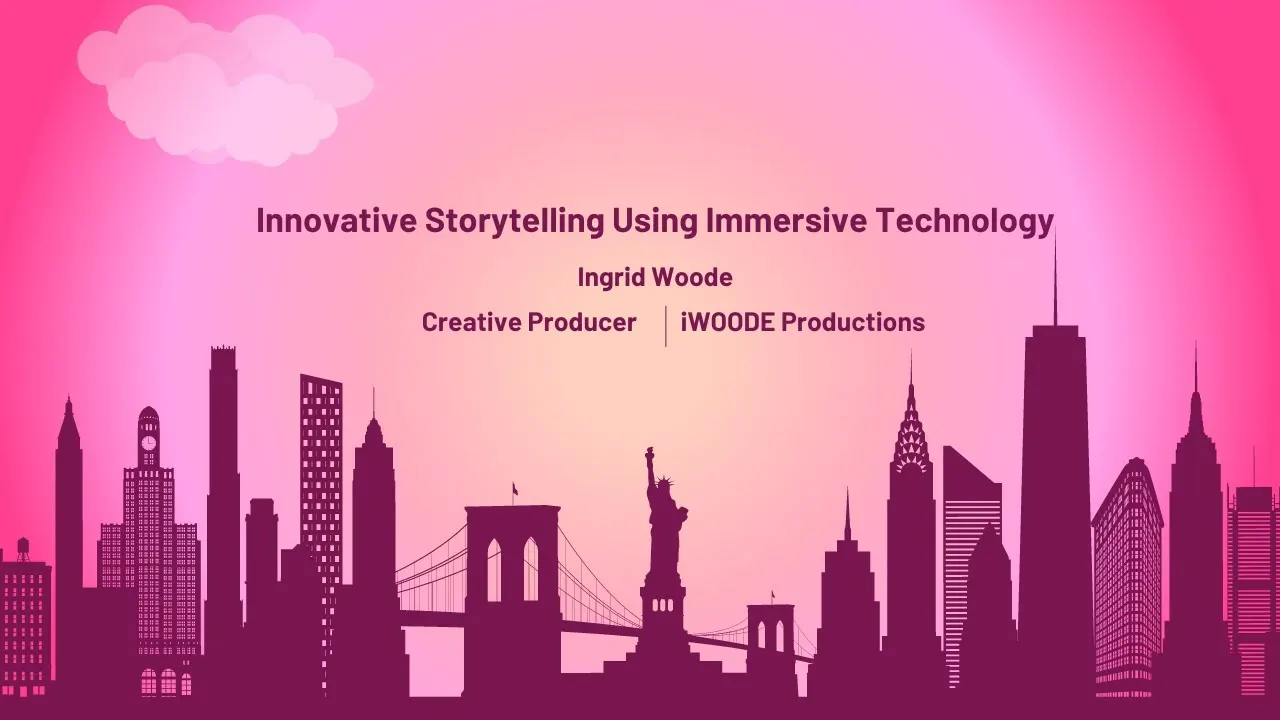 Innovative Storytelling Using Immersive Technology

Ingrid Woode

Creative Producer | iWOODE Productions